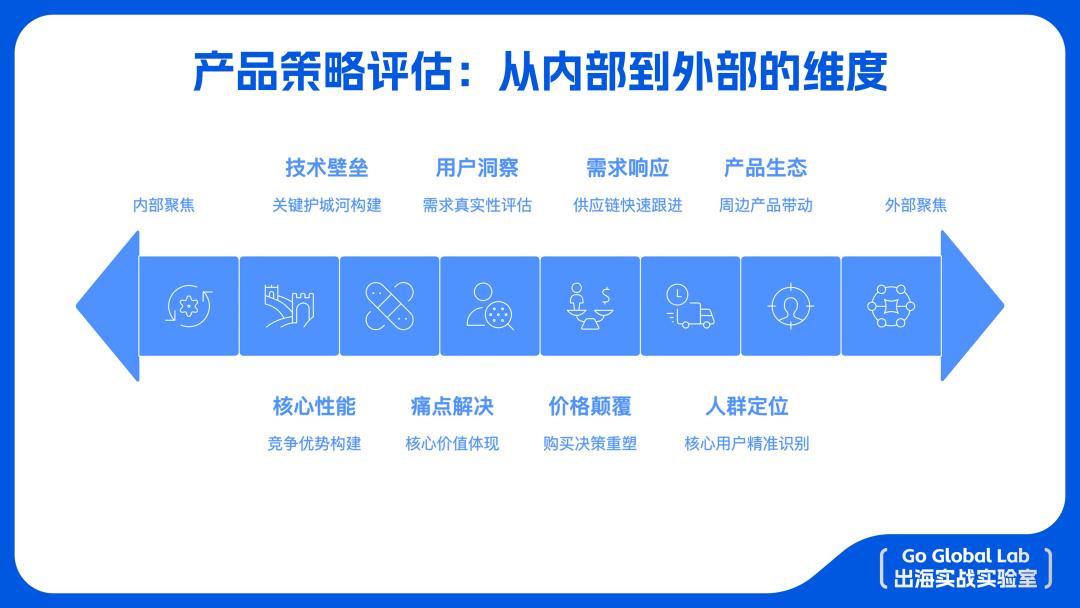 产品策略评估：从内部到外部的维度

内部聚焦

技术壁垒
关键护城河构建

用户洞察
需求真实性评估

需求响应
供应链快速跟进

产品生态
周边产品带动

外部聚焦

核心性能
竞争优势构建

痛点解决
核心价值体现

价格颠覆
购买决策重塑

人群定位
核心用户精准识别

Go Global Lab
出海实战实验室